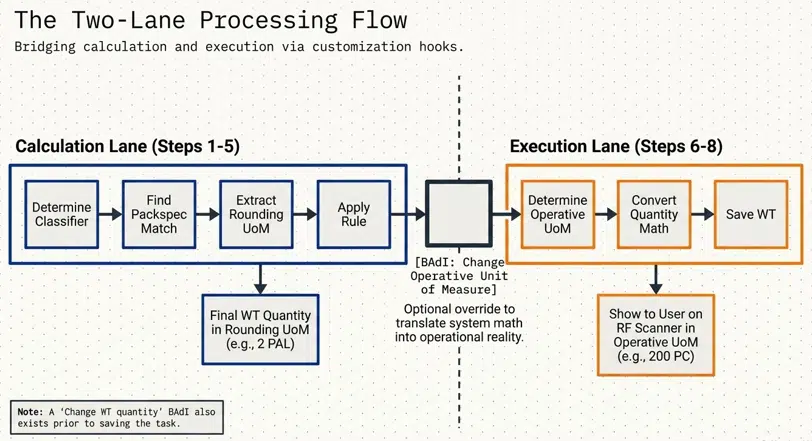 The Two-Lane Processing Flow

Bridging calculation and execution via customization hooks.

Calculation Lane (Steps 1-5)

Determine Classifier

Find Packspec Match

Extract Rounding UoM

Apply Rule

Final WT Quantity in Rounding UoM (e.g., 2 PAL)

[BAdI: Change Operative Unit of Measure]

Optional override to translate system math into operational reality.

Execution Lane (Steps 6-8)

Determine Operative UoM

Convert Quantity Math

Save WT

Show to User on RF Scanner in Operative UoM (e.g., 200 PC)

Note: A 'Change WT quantity' BAdI also exists prior to saving the task.